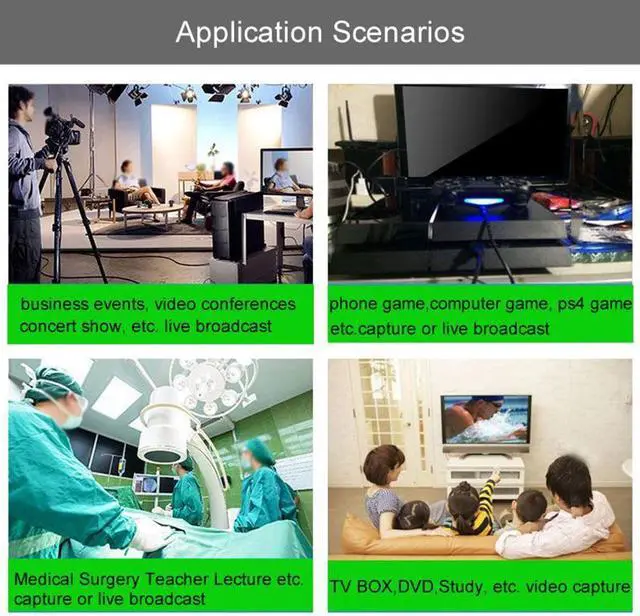 Application Scenarios

business events, video conferences concert show, etc. live broadcast

phone game,computer game, ps4 game etc.capture or live broadcast

Medical Surgery Teacher Lecture etc. capture or live broadcast

TV BOX,DVD,Study, etc. video capture